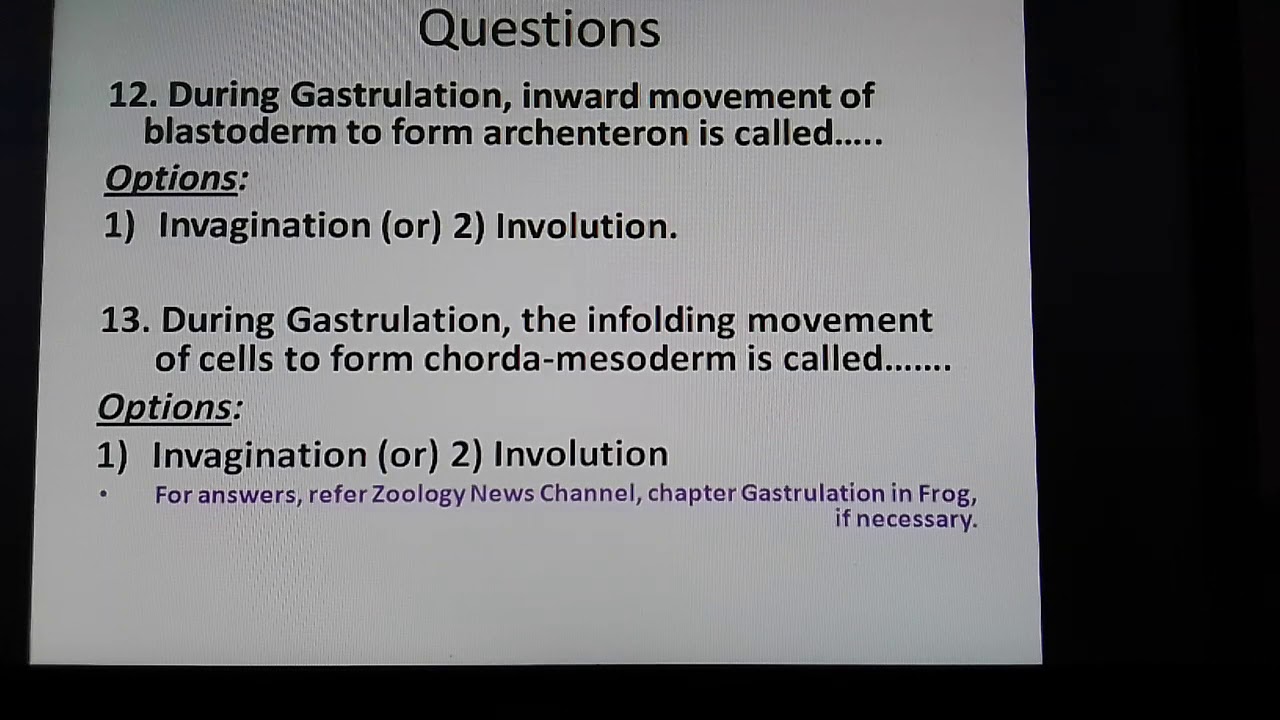 Questions

12. During Gastrulation, inward movement of blastoderm to form archenteron is called.....

Options:

1) Invagination (or) 2) Involution.

13. During Gastrulation, the infolding movement of cells to form chorda-mesoderm is called.......

Options:

1) Invagination (or) 2) Involution

• For answers, refer Zoology News Channel, chapter Gastrulation in Frog, if necessary.